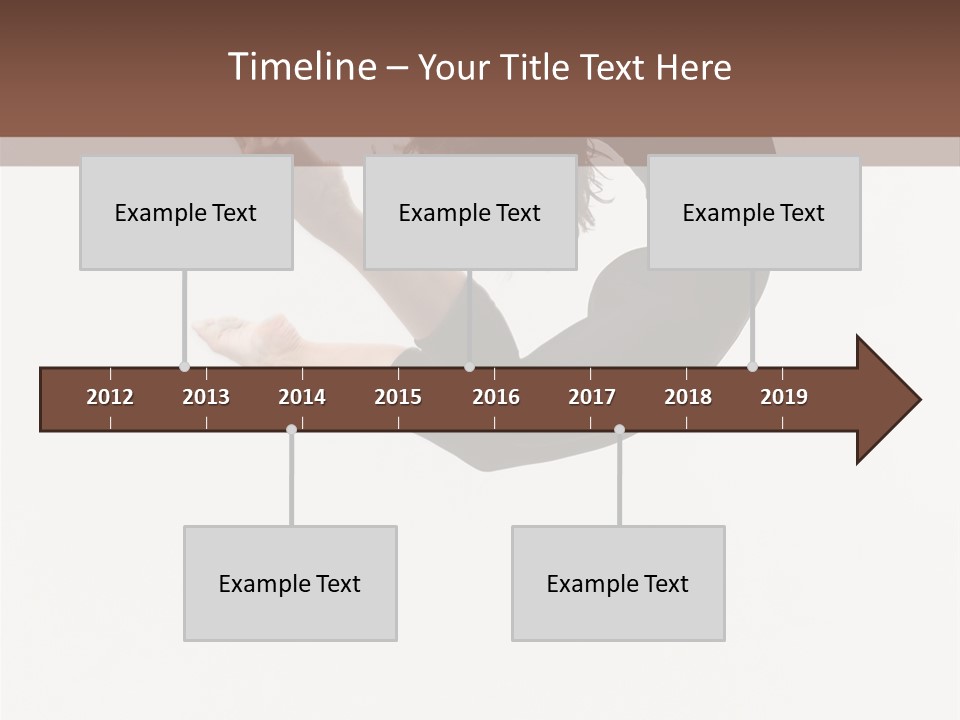 Timeline – Your Title Text Here

Example Text

Example Text

Example Text

2012 2013 2014 2015 2016 2017 2018 2019

Example Text

Example Text